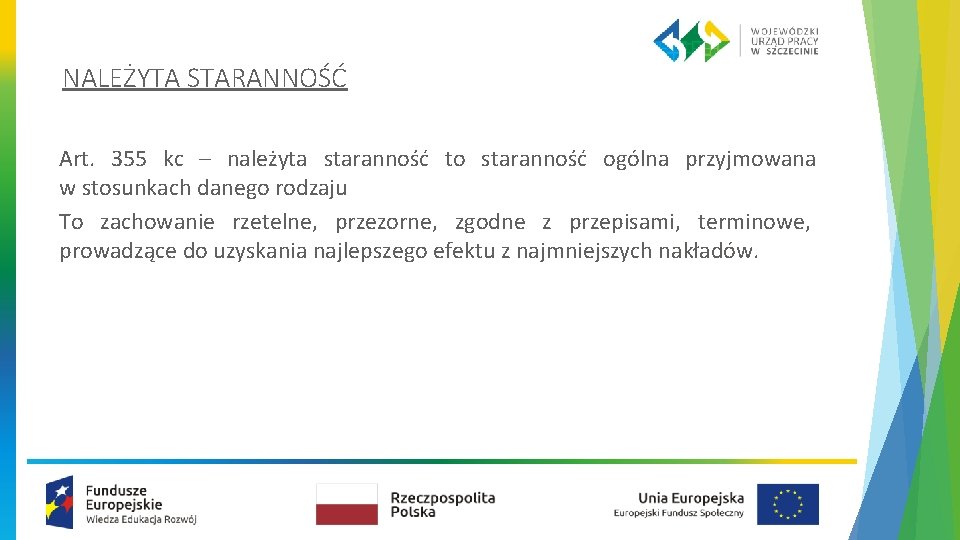 WOJEWÓDZKI URZĄD PRACY W SZCZECINIE

NALEŻYTA STARANNOŚĆ

Art. 355 kc – należyta staranność to staranność ogólna przyjmowana w stosunkach danego rodzaju

To zachowanie rzetelne, przezorne, zgodne z przepisami, terminowe, prowadzące do uzyskania najlepszego efektu z najmniejszych nakładów.

Fundusze Europejskie
Wiedza Edukacja Rozwój

Rzeczpospolita Polska

Unia Europejska
Europejski Fundusz Społeczny